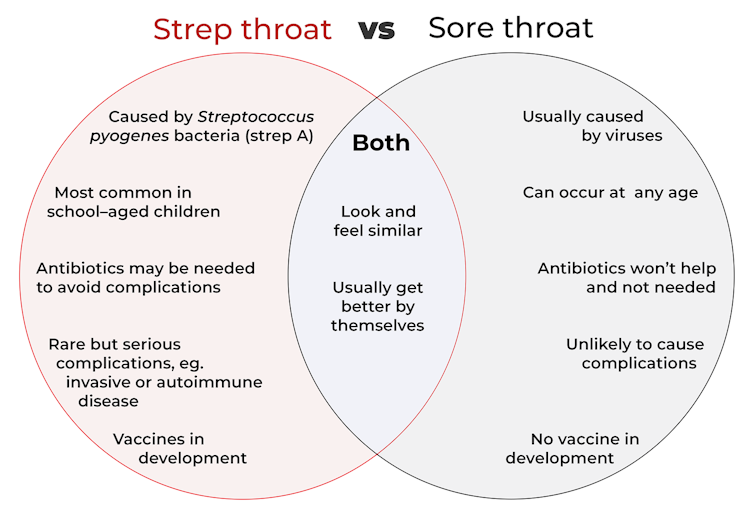 Strep throat vs Sore throat

Caused by Streptococcus pyogenes bacteria (strep A)

Most common in school–aged children

Antibiotics may be needed to avoid complications

Rare but serious complications, eg. invasive or autoimmune disease

Vaccines in development

Both

Look and feel similar

Usually get better by themselves

Usually caused by viruses

Can occur at any age

Antibiotics won't help and not needed

Unlikely to cause complications

No vaccine in development